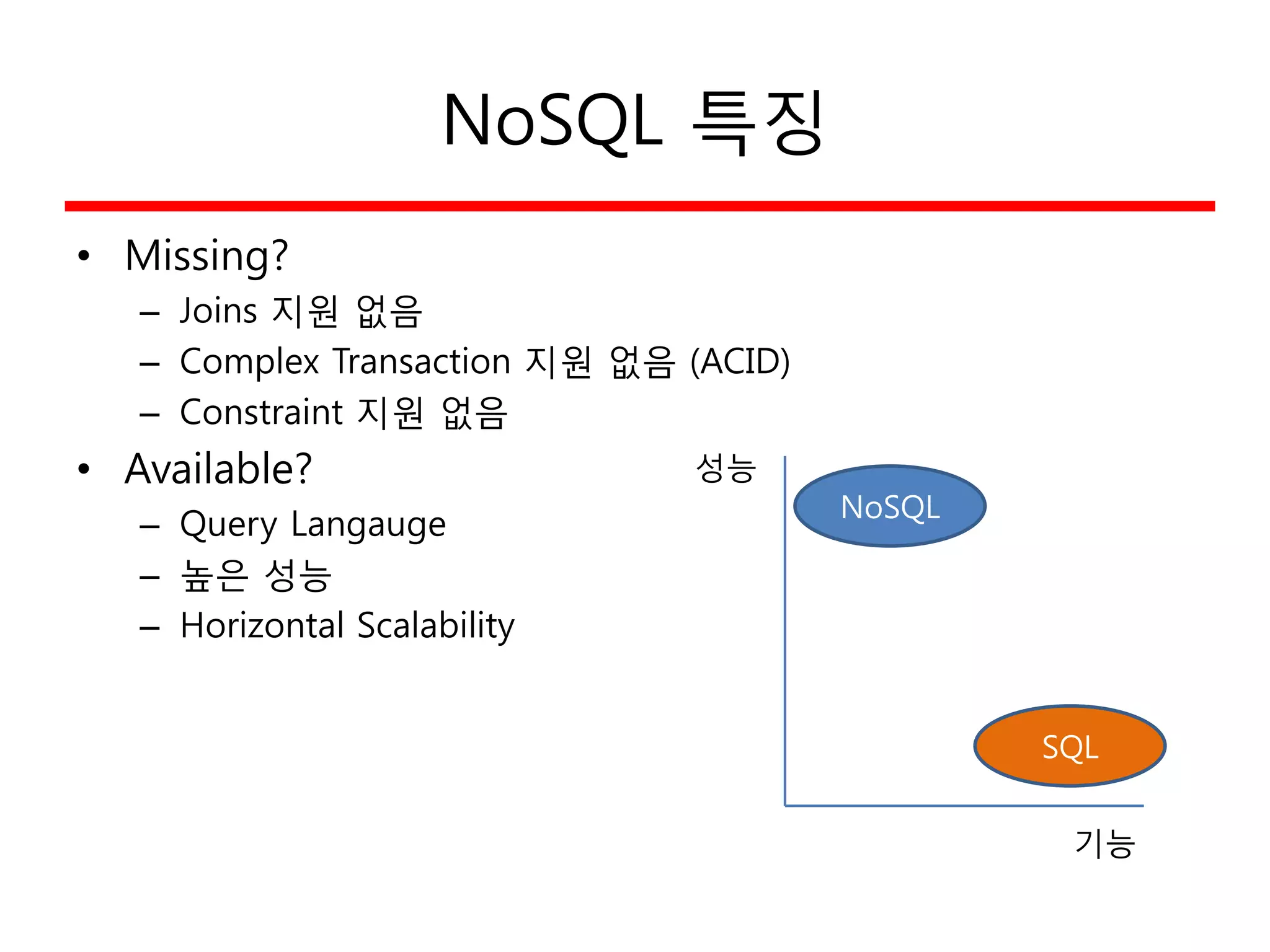 NoSQL 특징

• Missing?
  – Joins 지원 없음
  – Complex Transaction 지원 없음 (ACID)
  – Constraint 지원 없음
• Available?
  – Query Langauge
  – 높은 성능
  – Horizontal Scalability

성능
NoSQL
SQL
기능